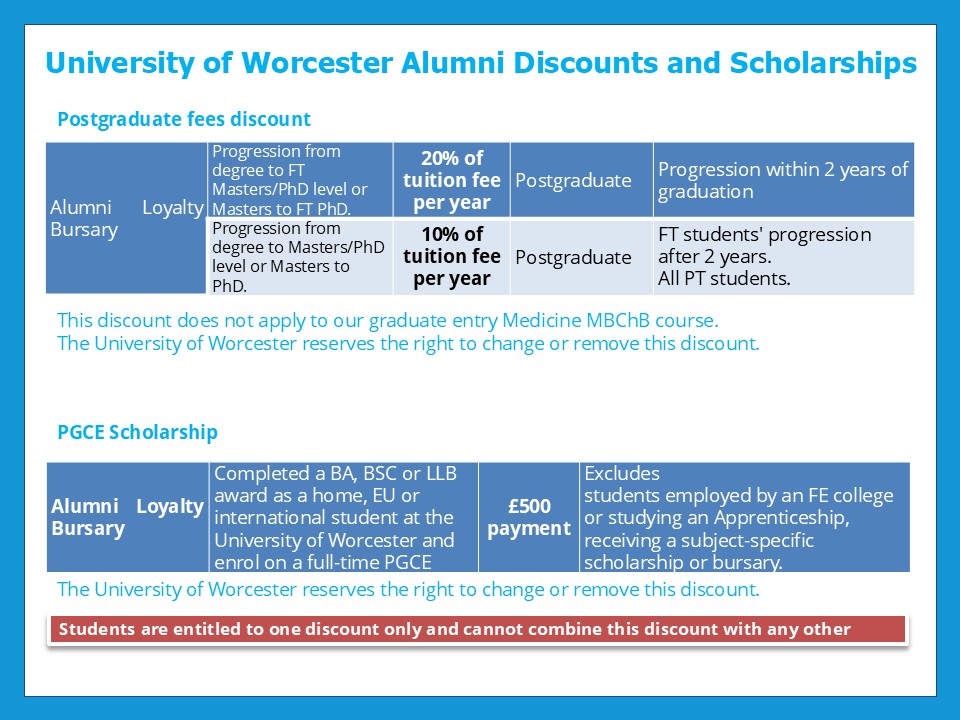 University of Worcester Alumni Discounts and Scholarships

Postgraduate fees discount

| Alumni Loyalty Bursary | Progression from degree to FT Masters/PhD level or Masters to FT PhD. | 20% of tuition fee per year | Postgraduate | Progression within 2 years of graduation |
|---|---|---|---|---|
| | Progression from degree to Masters/PhD level or Masters to PhD. | 10% of tuition fee per year | Postgraduate | FT students' progression after 2 years. All PT students. |

This discount does not apply to our graduate entry Medicine MBChB course.
The University of Worcester reserves the right to change or remove this discount.

PGCE Scholarship

| Alumni Loyalty Bursary | Completed a BA, BSC or LLB award as a home, EU or international student at the University of Worcester and enrol on a full-time PGCE | £500 payment | Excludes students employed by an FE college or studying an Apprenticeship, receiving a subject-specific scholarship or bursary. |
|---|---|---|---|

The University of Worcester reserves the right to change or remove this discount.

Students are entitled to one discount only and cannot combine this discount with any other